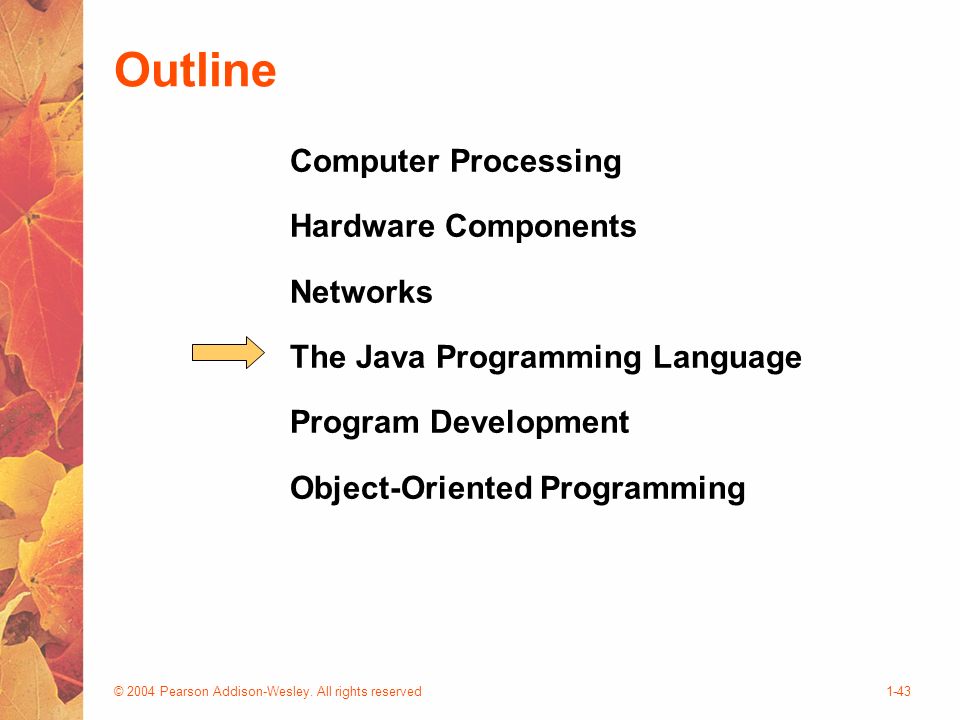 Outline

Computer Processing

Hardware Components

Networks

The Java Programming Language

Program Development

Object-Oriented Programming

© 2004 Pearson Addison-Wesley. All rights reserved

1-43